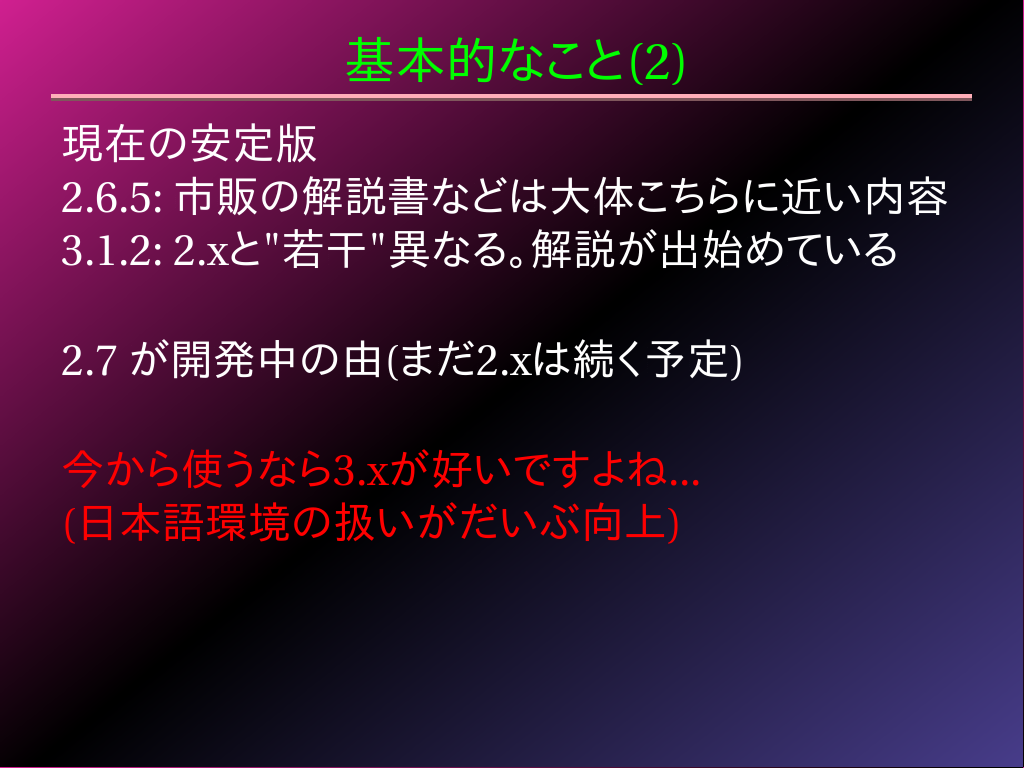 基本的なこと(2)

現在の安定版
2.6.5: 市販の解説書などは大体こちらに近い内容
3.1.2: 2.xと"若干"異なる。解説が出始めている

2.7 が開発中の由(まだ2.xは続く予定)

今から使うなら3.xが好いですよね...
(日本語環境の扱いがだいぶ向上)